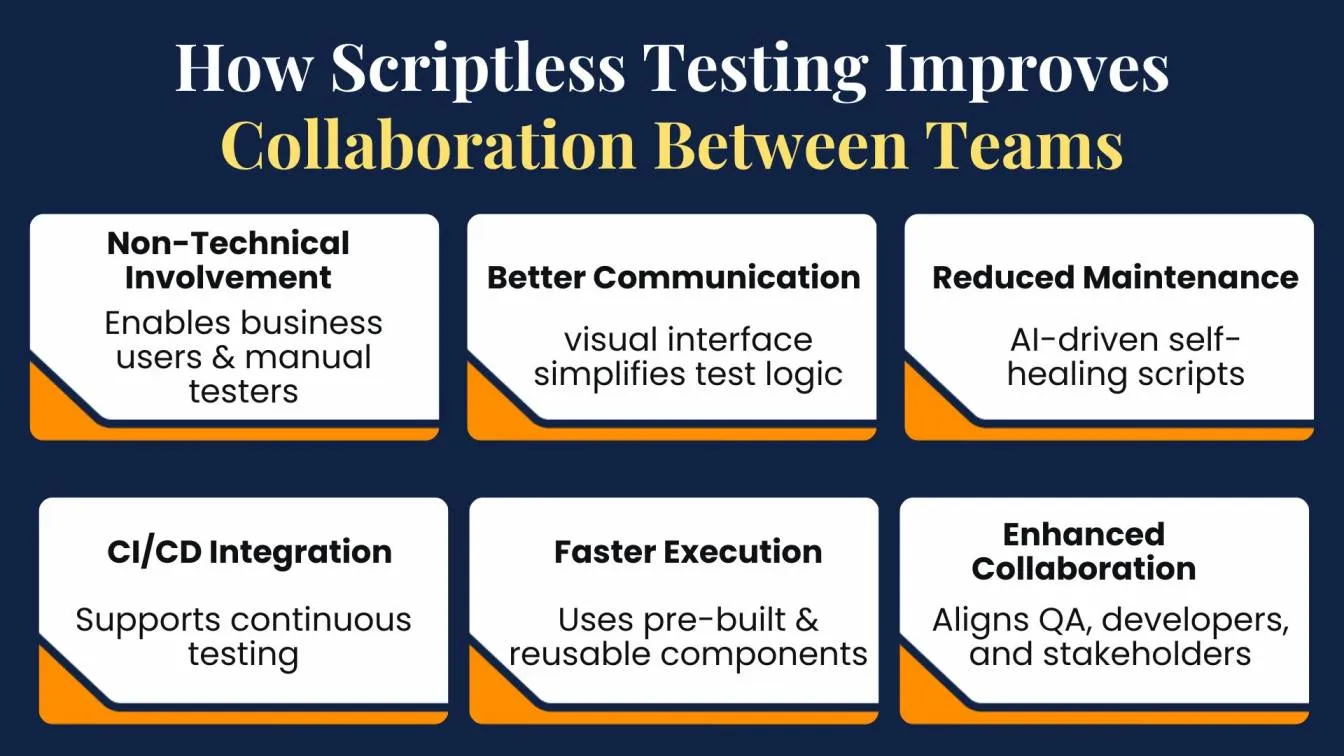 How Scriptless Testing Improves
Collaboration Between Teams

Non-Technical Involvement
Enables business users & manual testers

Better Communication
visual interface simplifies test logic

Reduced Maintenance
AI-driven self-healing scripts

CI/CD Integration
Supports continuous testing

Faster Execution
Uses pre-built & reusable components

Enhanced Collaboration
Aligns QA, developers, and stakeholders